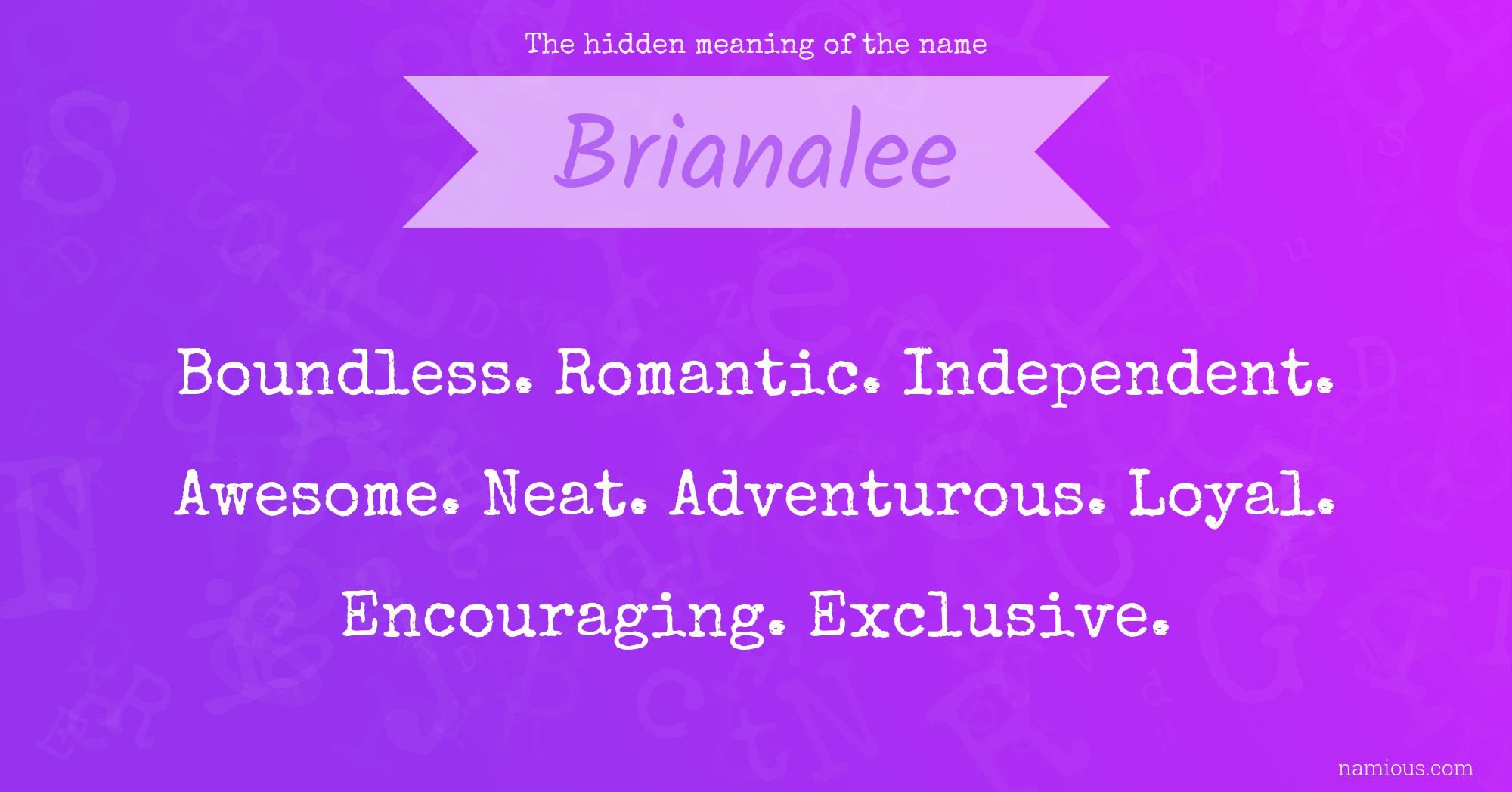 The hidden meaning of the name

Brianalee

Boundless. Romantic. Independent. Awesome. Neat. Adventurous. Loyal. Encouraging. Exclusive.

namious.com